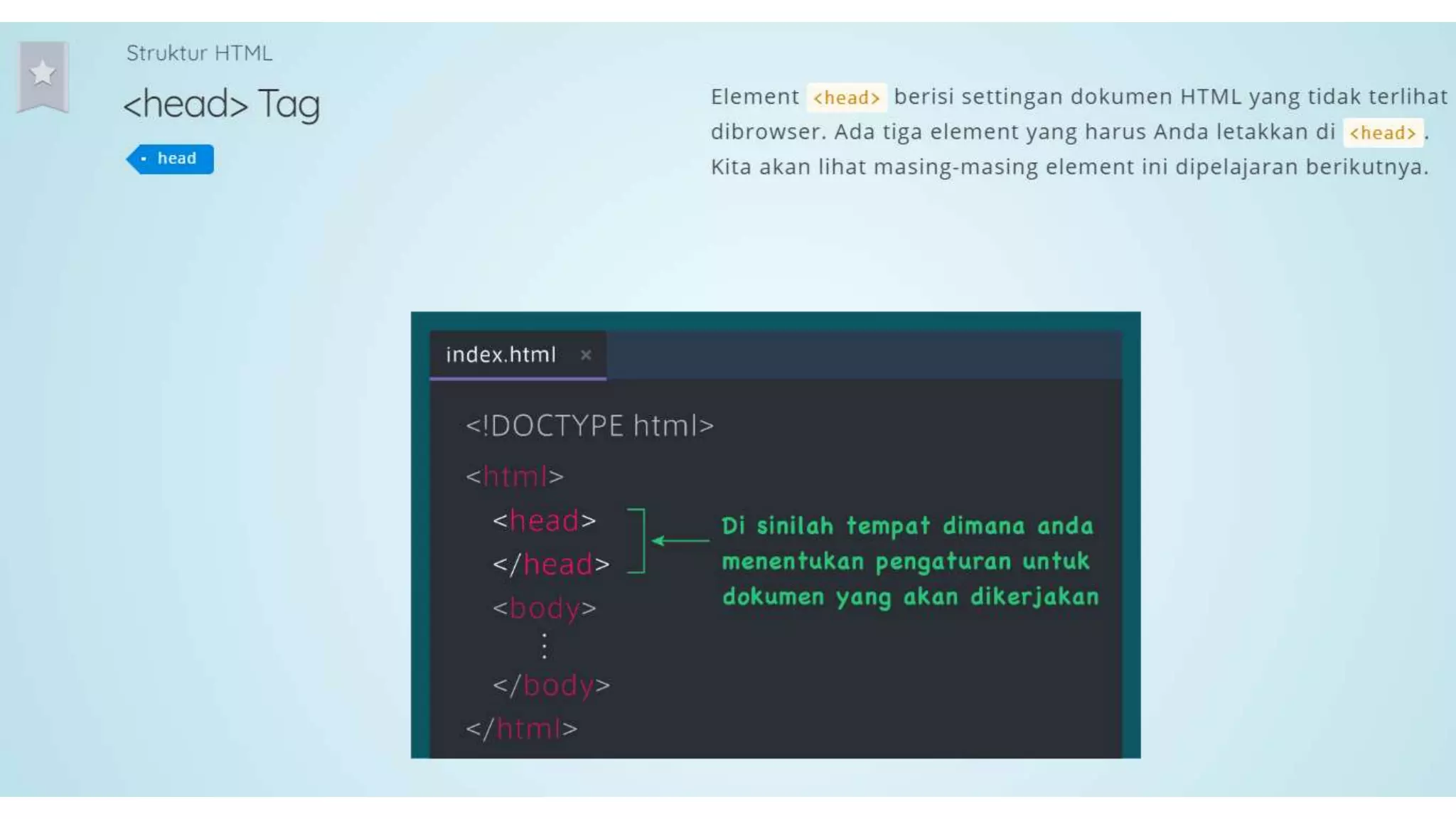 Struktur HTML

<head> Tag

head

Element <head> berisi settingan dokumen HTML yang tidak terlihat dibrowser. Ada tiga element yang harus Anda letakkan di <head>. Kita akan lihat masing-masing element ini dipelajaran berikutnya.

index.html ×

<!DOCTYPE html>
<html>
<head>
</head>
<body>
⋮
</body>
</html>

Di sinilah tempat dimana anda menentukan pengaturan untuk dokumen yang akan dikerjakan